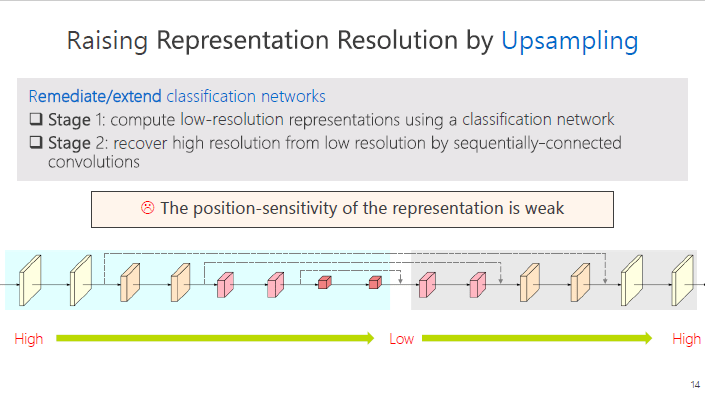 Raising Representation Resolution by Upsampling

Remediate/extend classification networks
❑ Stage 1: compute low-resolution representations using a classification network
❑ Stage 2: recover high resolution from low resolution by sequentially-connected convolutions

☹ The position-sensitivity of the representation is weak

High Low High

14